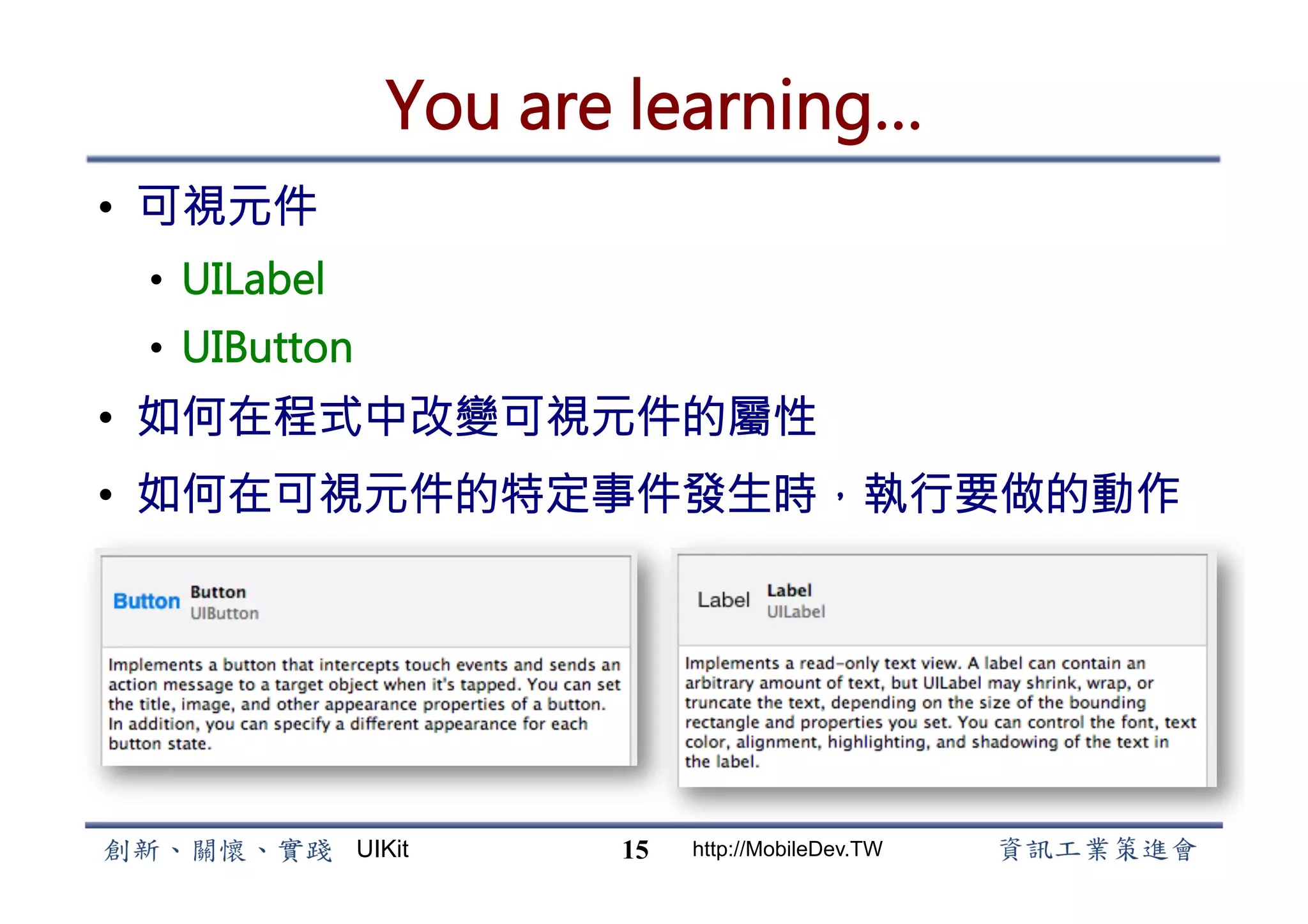 You are learning...

• 可視元件
  • UILabel
  • UIButton
• 如何在程式中改變可視元件的屬性
• 如何在可視元件的特定事件發生時，執行要做的動作

Button Button UIButton

Implements a button that intercepts touch events and sends an action message to a target object when it's tapped. You can set the title, image, and other appearance properties of a button. In addition, you can specify a different appearance for each button state.

Label Label UILabel

Implements a read-only text view. A label can contain an arbitrary amount of text, but UILabel may shrink, wrap, or truncate the text, depending on the size of the bounding rectangle and properties you set. You can control the font, text color, alignment, highlighting, and shadowing of the text in the label.

創新、關懷、實踐 UIKit 15 http://MobileDev.TW 資訊工業策進會